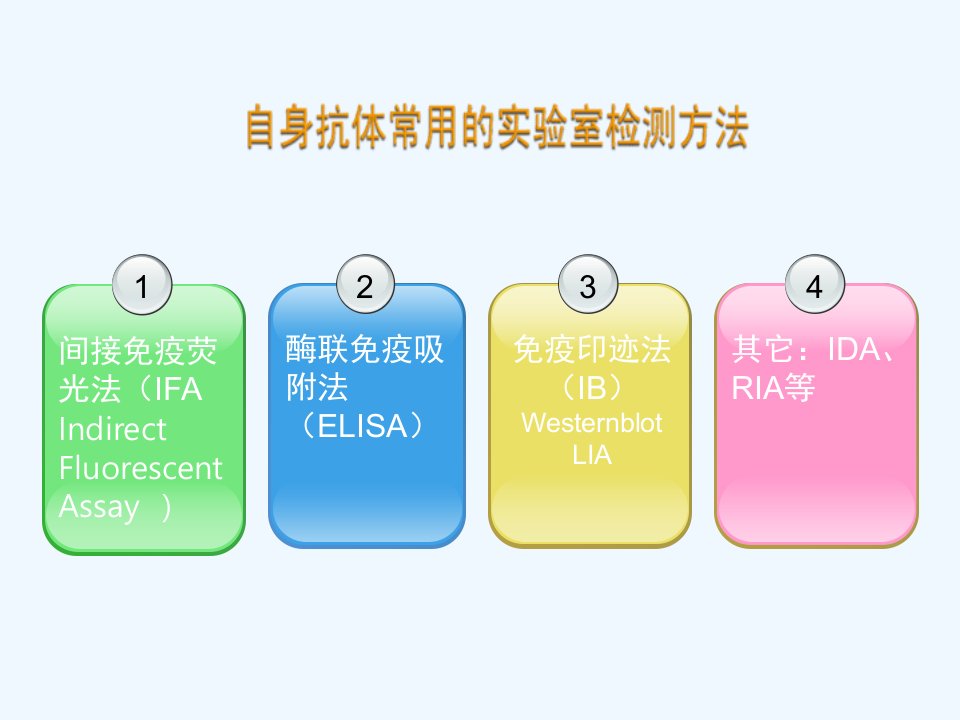 自身抗体常用的实验室检测方法

1

间接免疫荧光法（IFA Indirect Fluorescent Assay ）

2

酶联免疫吸附法（ELISA）

3

免疫印迹法（IB）
Westernblot
LIA

4

其它：IDA、RIA等